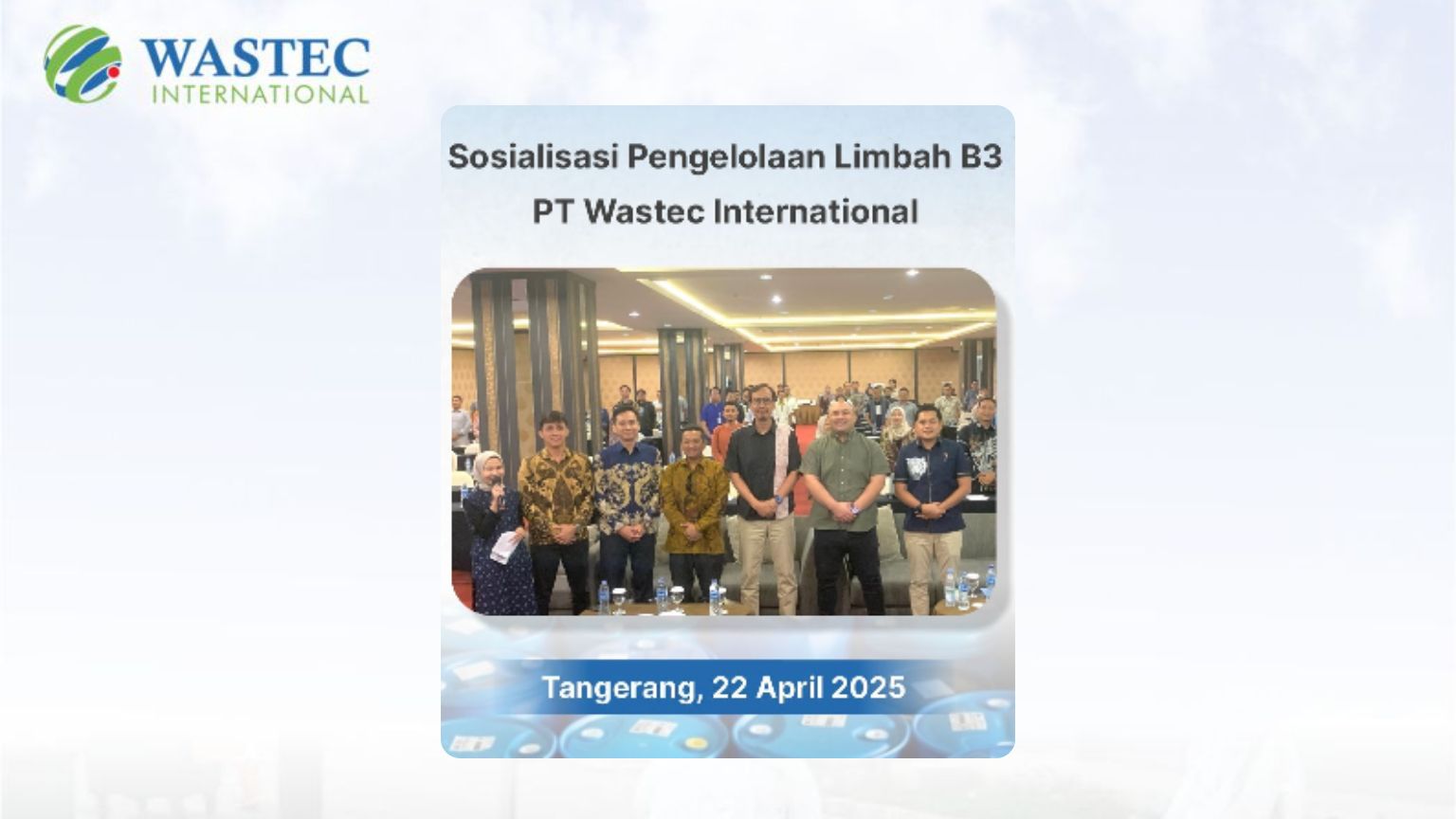 WASTEC
INTERNATIONAL

Sosialisasi Pengelolaan Limbah B3
PT Wastec International

Tangerang, 22 April 2025